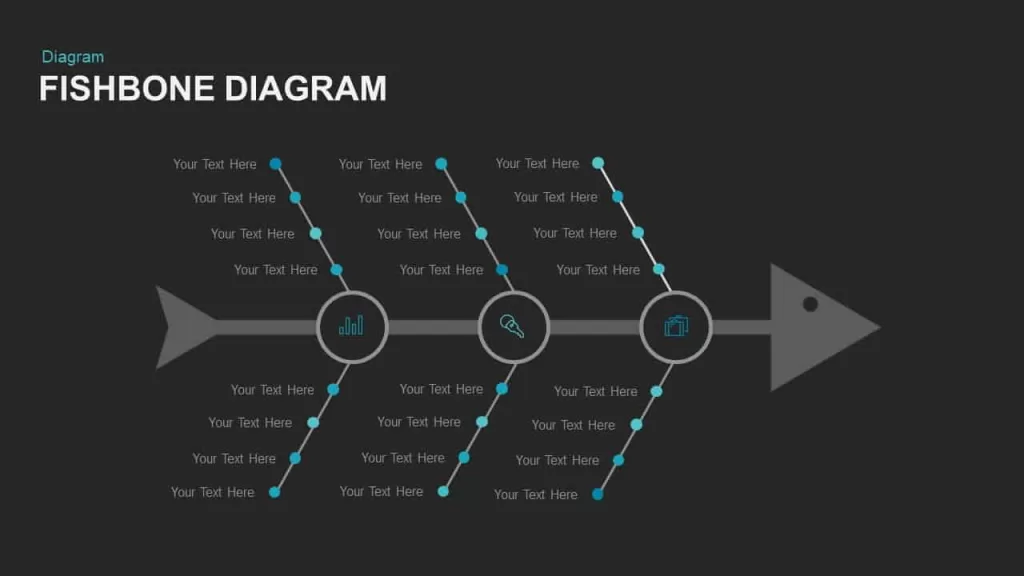 Diagram
FISHBONE DIAGRAM

Your Text Here
Your Text Here
Your Text Here
Your Text Here

Your Text Here
Your Text Here
Your Text Here
Your Text Here

Your Text Here
Your Text Here
Your Text Here
Your Text Here

Your Text Here
Your Text Here
Your Text Here
Your Text Here

Your Text Here
Your Text Here
Your Text Here
Your Text Here

Your Text Here
Your Text Here
Your Text Here
Your Text Here